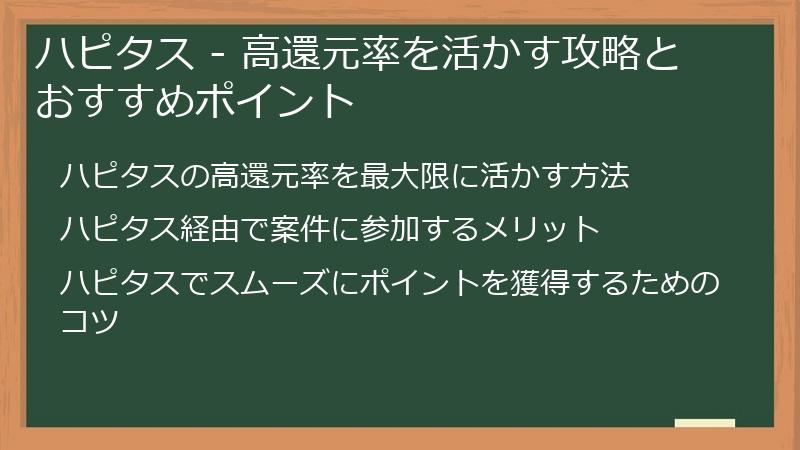 ハピタス - 高還元率を活かす攻略とおすすめポイント

ハピタスの高還元率を最大限に活かす方法

ハピタス経由で案件に参加するメリット

ハピタスでスムーズにポイントを獲得するためのコツ